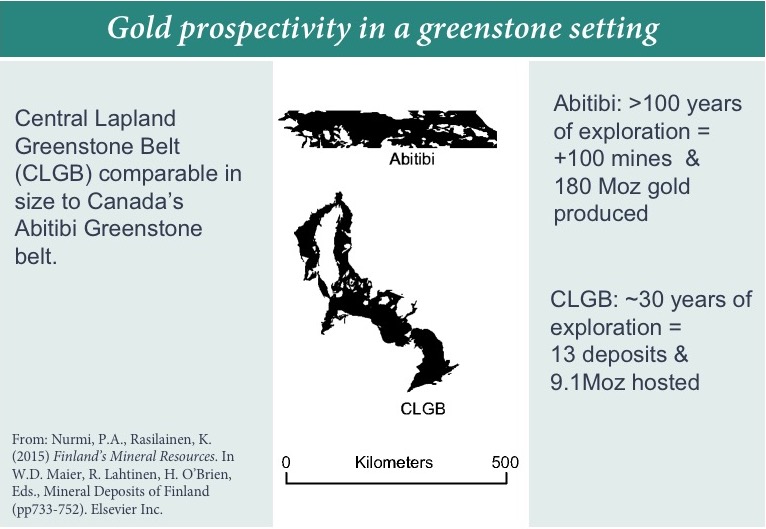 Gold prospectivity in a greenstone setting

Central Lapland Greenstone Belt (CLGB) comparable in size to Canada's Abitibi Greenstone belt.

From: Nurmi, P.A., Rasilainen, K. (2015) Finland's Mineral Resources. In W.D. Maier, R. Lahtinen, H. O'Brien, Eds., Mineral Deposits of Finland (pp733-752). Elsevier Inc.

Abitibi

CLGB

0 Kilometers 500

Abitibi: >100 years of exploration = +100 mines & 180 Moz gold produced

CLGB: ~30 years of exploration = 13 deposits & 9.1Moz hosted